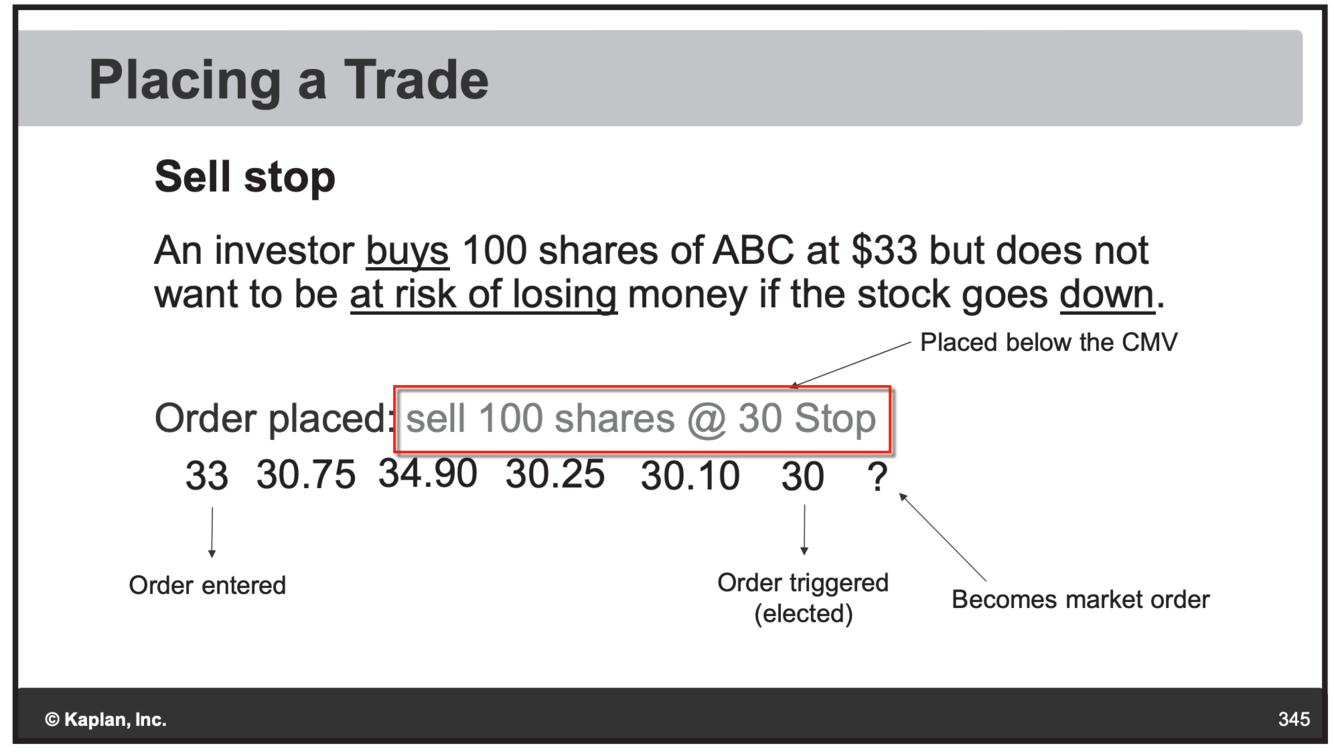 Placing a Trade

Sell stop

An investor buys 100 shares of ABC at \$33 but does not want to be at risk of losing money if the stock goes down.

Placed below the CMV

Order placed: sell 100 shares @ 30 Stop

33 30.75 34.90 30.25 30.10 30 ?

Order entered

Order triggered (elected)

Becomes market order

© Kaplan, Inc.

345